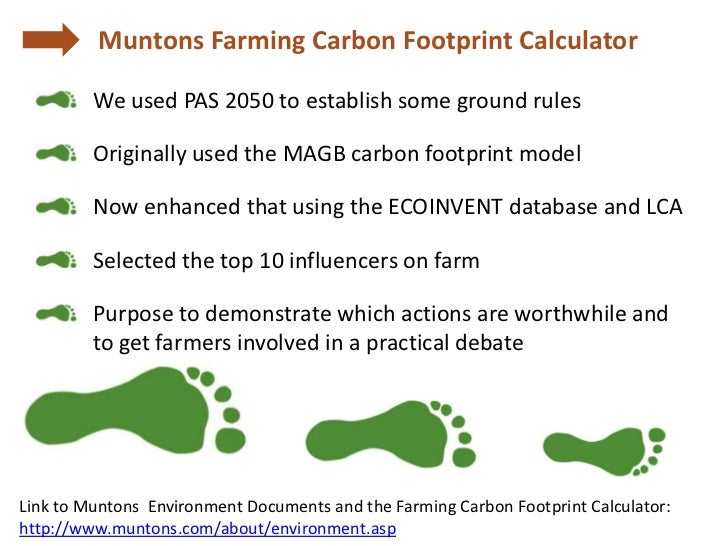 Muntons Farming Carbon Footprint Calculator

We used PAS 2050 to establish some ground rules

Originally used the MAGB carbon footprint model

Now enhanced that using the ECOINVENT database and LCA

Selected the top 10 influencers on farm

Purpose to demonstrate which actions are worthwhile and to get farmers involved in a practical debate

Link to Muntons Environment Documents and the Farming Carbon Footprint Calculator: http://www.muntons.com/about/environment.asp